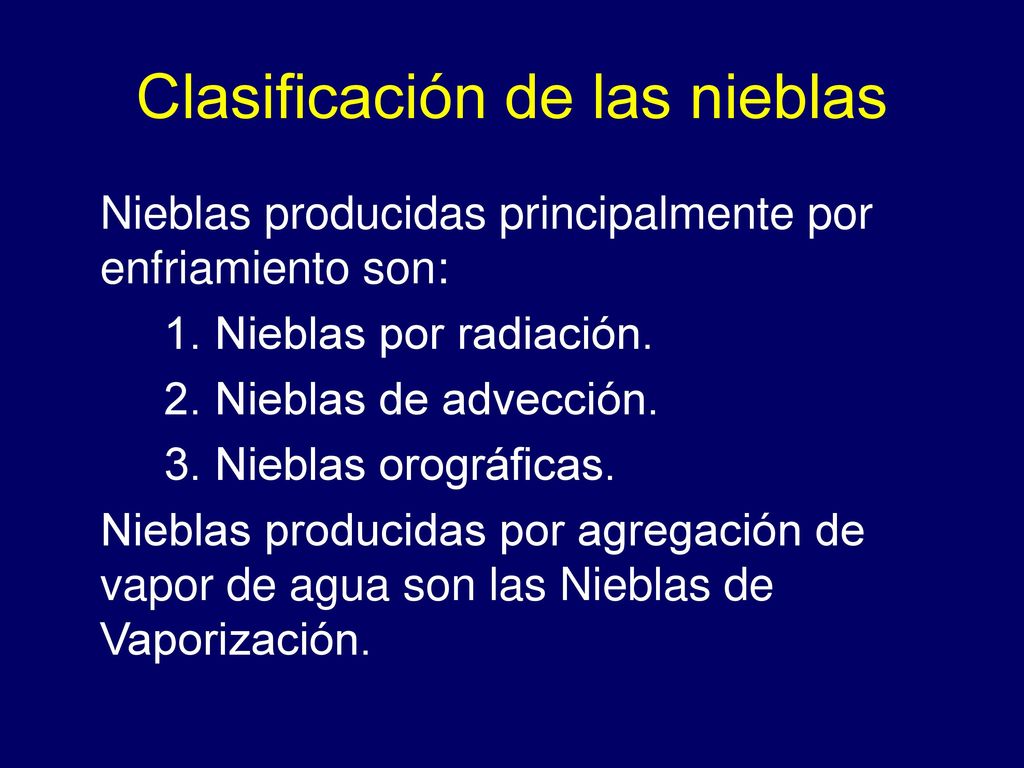 Clasificación de las nieblas

Nieblas producidas principalmente por enfriamiento son:

1. Nieblas por radiación.
2. Nieblas de advección.
3. Nieblas orográficas.

Nieblas producidas por agregación de vapor de agua son las Nieblas de Vaporización.